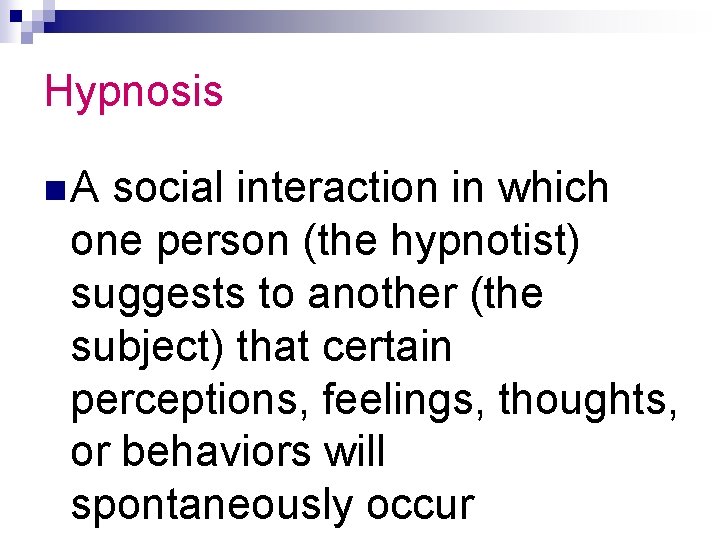 Hypnosis

A social interaction in which one person (the hypnotist) suggests to another (the subject) that certain perceptions, feelings, thoughts, or behaviors will spontaneously occur